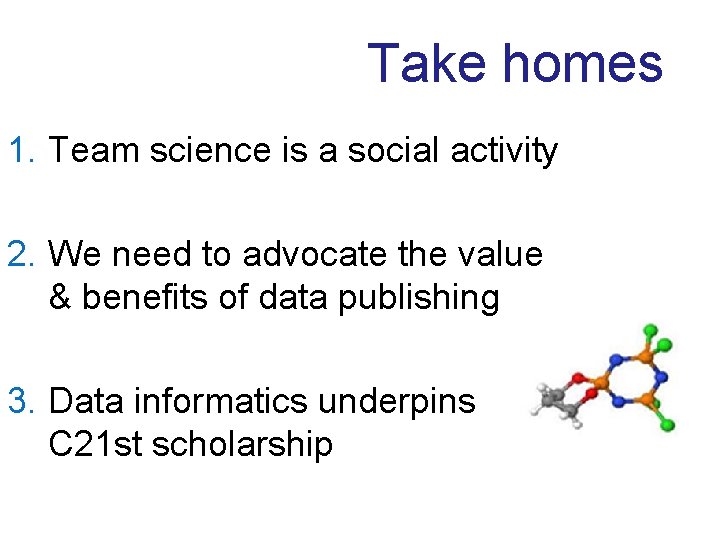 Take homes

1. Team science is a social activity

2. We need to advocate the value & benefits of data publishing

3. Data informatics underpins C21st scholarship